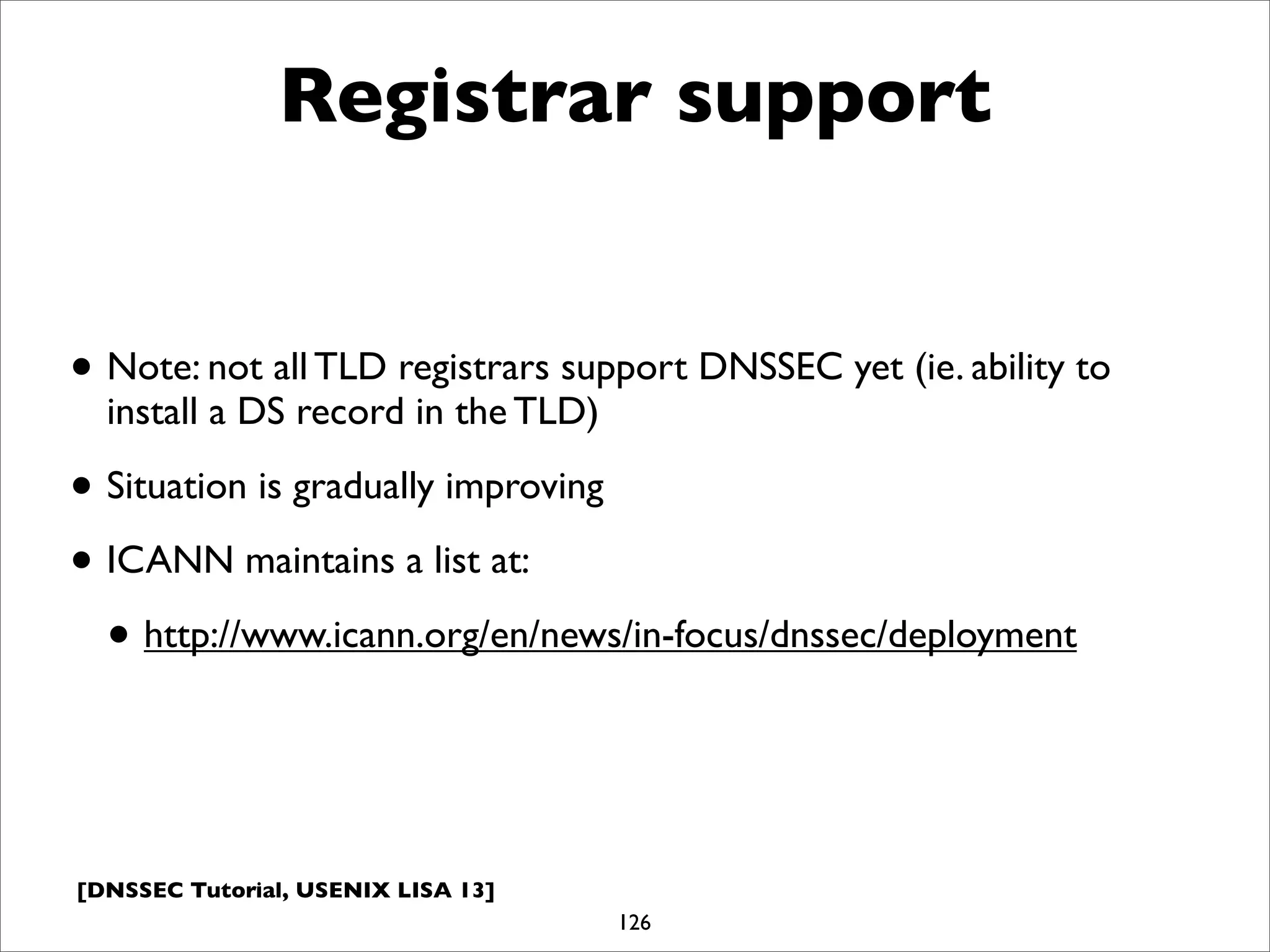 Registrar support

• Note: not all TLD registrars support DNSSEC yet (ie. ability to install a DS record in the TLD)

• Situation is gradually improving

• ICANN maintains a list at:

• http://www.icann.org/en/news/in-focus/dnssec/deployment

[DNSSEC Tutorial, USENIX LISA 13]

126